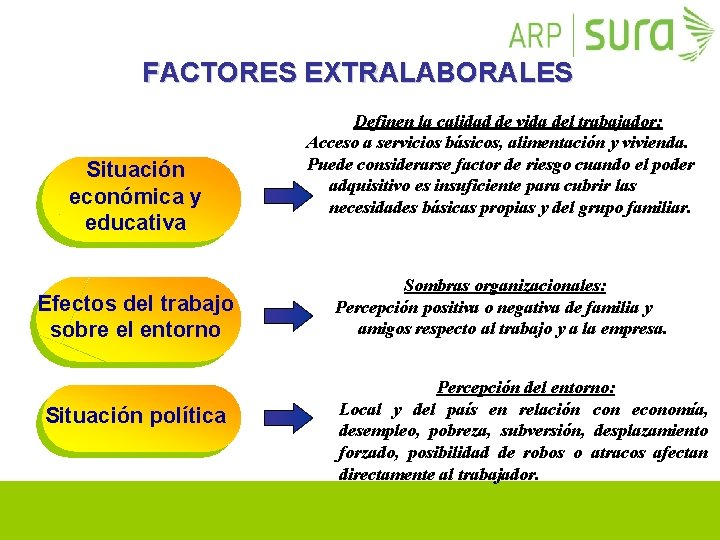 ARP | sura

FACTORES EXTRALABORALES

Situación económica y educativa

Definen la calidad de vida del trabajador:
Acceso a servicios básicos, alimentación y vivienda. Puede considerarse factor de riesgo cuando el poder adquisitivo es insuficiente para cubrir las necesidades básicas propias y del grupo familiar.

Efectos del trabajo sobre el entorno

Sombras organizacionales:
Percepción positiva o negativa de familia y amigos respecto al trabajo y a la empresa.

Situación política

Percepción del entorno:
Local y del país en relación con economía, desempleo, pobreza, subversión, desplazamiento forzado, posibilidad de robos o atracos afectan directamente al trabajador.